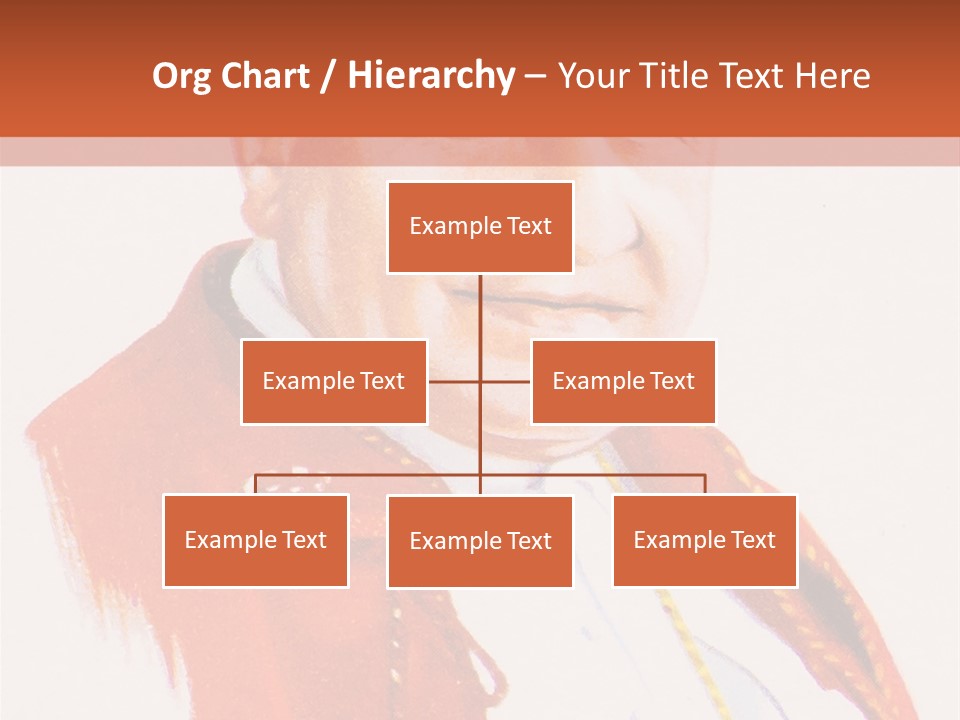 Org Chart / Hierarchy – Your Title Text Here

Example Text

Example Text

Example Text

Example Text

Example Text

Example Text